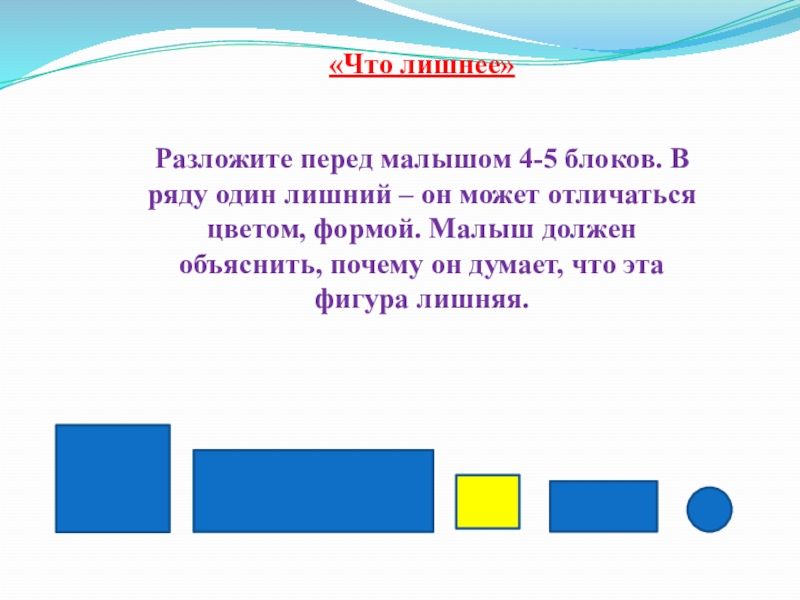 «Что лишнее»

Разложите перед малышом 4-5 блоков. В ряду один лишний – он может отличаться цветом, формой. Малыш должен объяснить, почему он думает, что эта фигура лишняя.